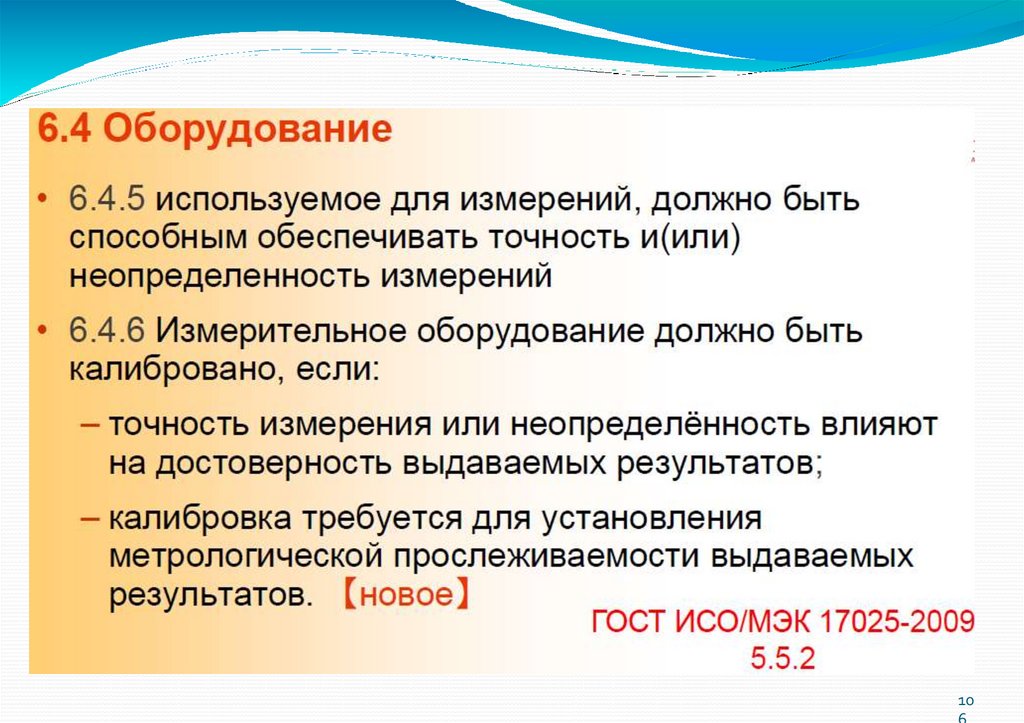 6.4 Оборудование

• 6.4.5 используемое для измерений, должно быть способным обеспечивать точность и(или) неопределенность измерений

• 6.4.6 Измерительное оборудование должно быть калибровано, если:

– точность измерения или неопределённость влияют на достоверность выдаваемых результатов;

– калибровка требуется для установления метрологической прослеживаемости выдаваемых результатов. 【новое】

ГОСТ ИСО/МЭК 17025-2009
5.5.2

106